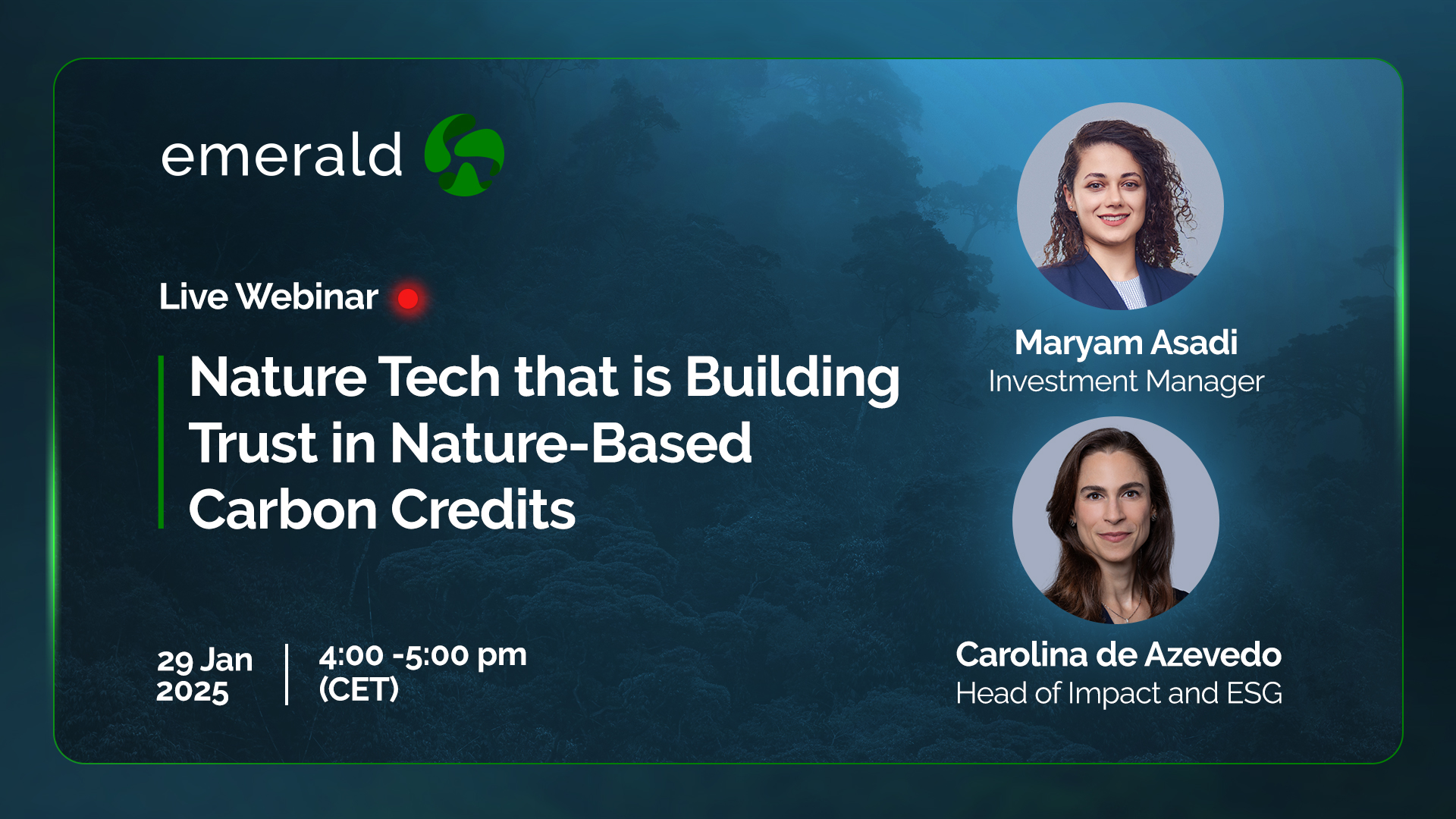 emerald

Live Webinar

Nature Tech that is Building Trust in Nature-Based Carbon Credits

29 Jan 2025

4:00 -5:00 pm (CET)

Maryam Asadi
Investment Manager

Carolina de Azevedo
Head of Impact and ESG